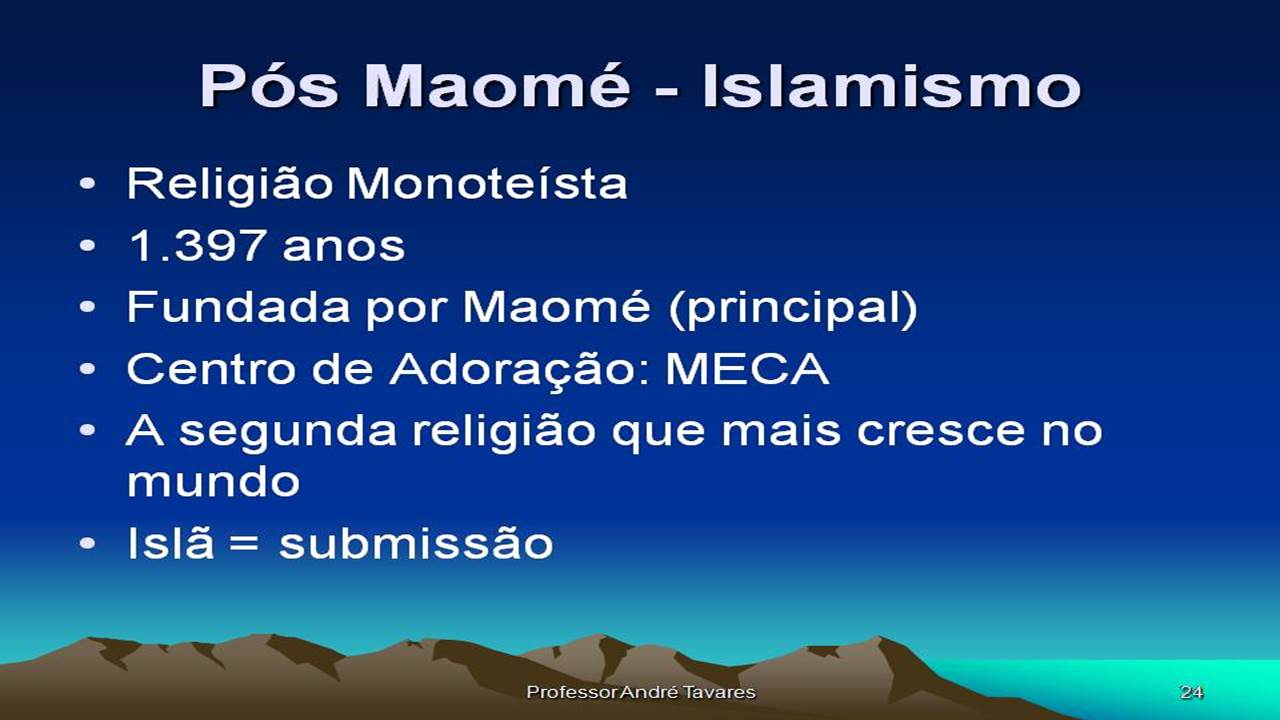 Pós Maomé - Islamismo

• Religião Monoteísta
• 1.397 anos
• Fundada por Maomé (principal)
• Centro de Adoração: MECA
• A segunda religião que mais cresce no mundo
• Islã = submissão

Professor André Tavares

24